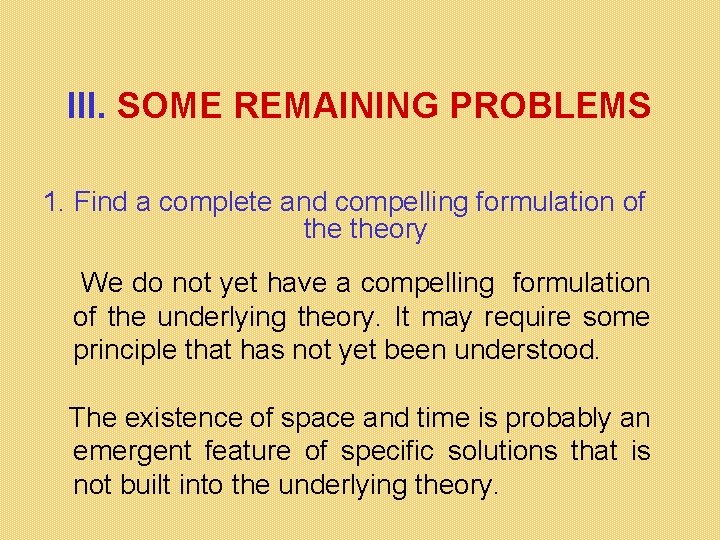 III. SOME REMAINING PROBLEMS

1. Find a complete and compelling formulation of the theory

We do not yet have a compelling formulation of the underlying theory. It may require some principle that has not yet been understood.

The existence of space and time is probably an emergent feature of specific solutions that is not built into the underlying theory.